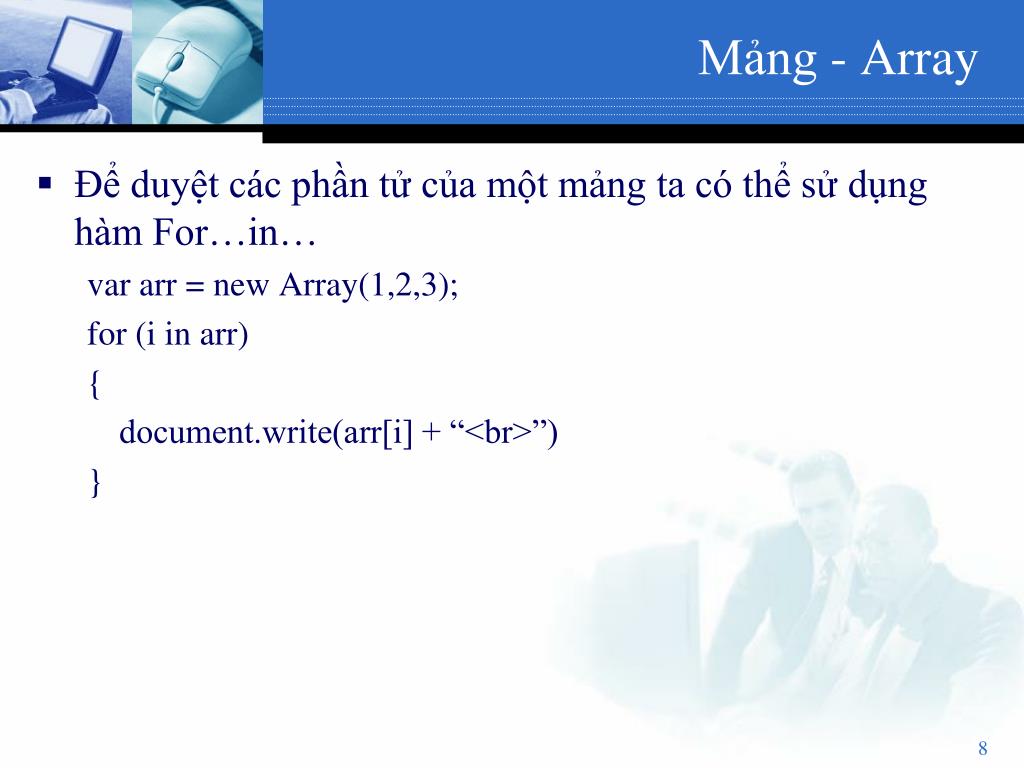 Mảng - Array

▪ Để duyệt các phần tử của một mảng ta có thể sử dụng hàm For…in…

var arr = new Array(1,2,3);
for (i in arr)
{
document.write(arr[i] + “<br>”)
}

8